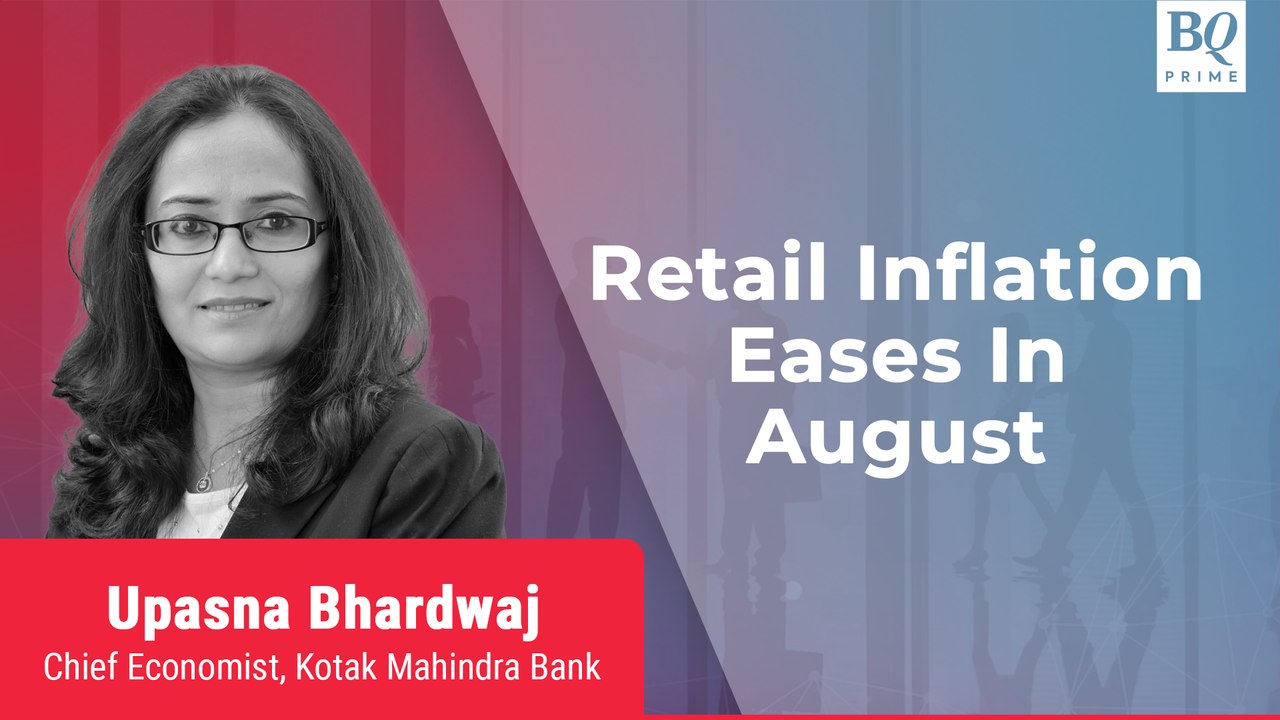 BQ PRIME

Retail Inflation Eases In August

Upasna Bhardwaj
Chief Economist, Kotak Mahindra Bank